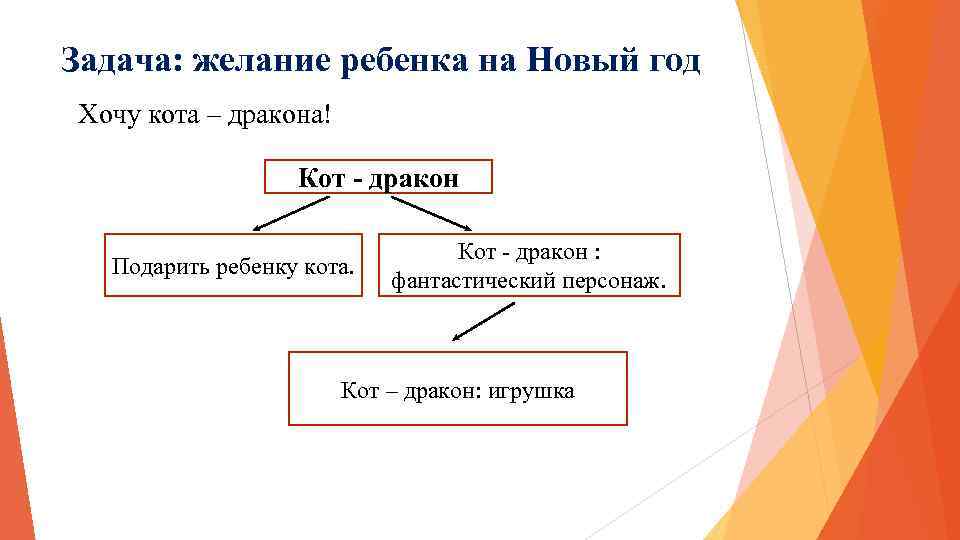 Задача: желание ребенка на Новый год

Хочу кота – дракона!

Кот - дракон

Подарить ребенку кота.

Кот - дракон : фантастический персонаж.

Кот – дракон: игрушка